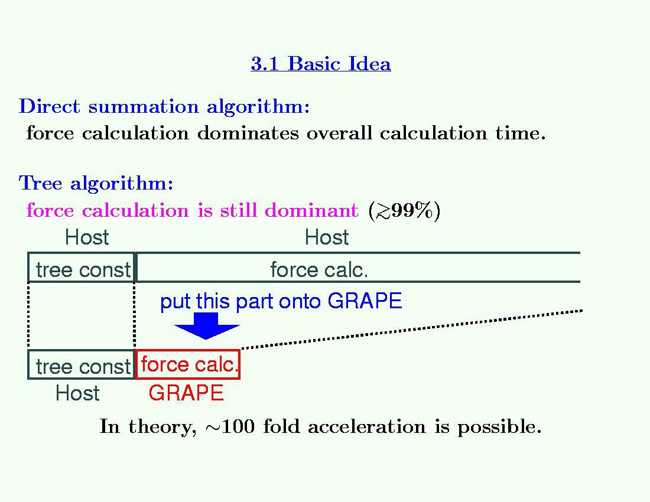 3.1 Basic Idea

Direct summation algorithm:
force calculation dominates overall calculation time.

Tree algorithm:
force calculation is still dominant ($\gtrsim$99%)

Host

Host

tree const

force calc.

put this part onto GRAPE

tree const

force calc.

Host

GRAPE

In theory, $\sim$100 fold acceleration is possible.